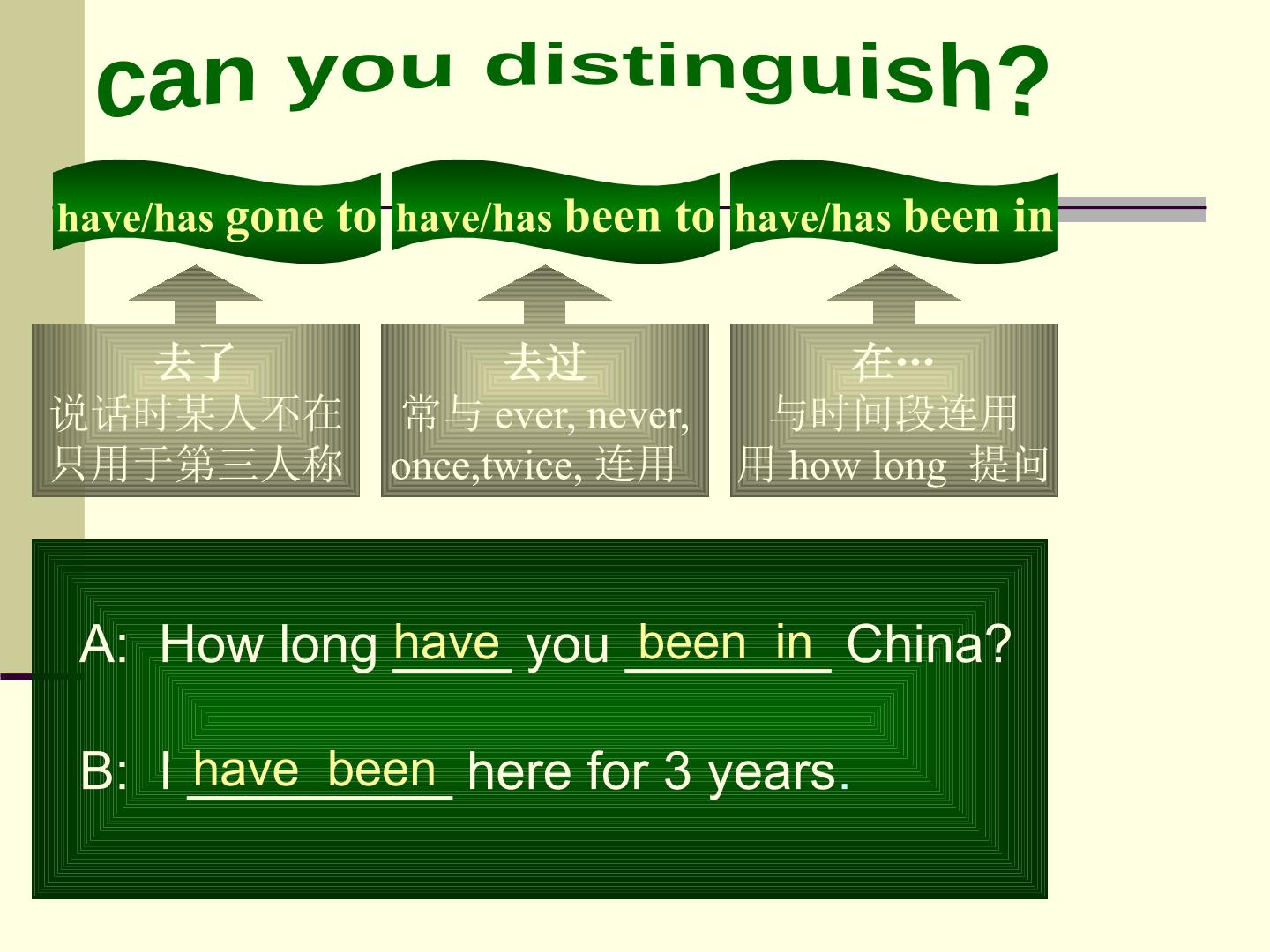 can you distinguish?

have/has gone to

have/has been to

have/has been in

去了
说话时某人不在
只用于第三人称

去过
常与 ever, never, once,twice, 连用

在…
与时间段连用
用 how long 提问

A: How long have you been in China?

B: I have been here for 3 years.